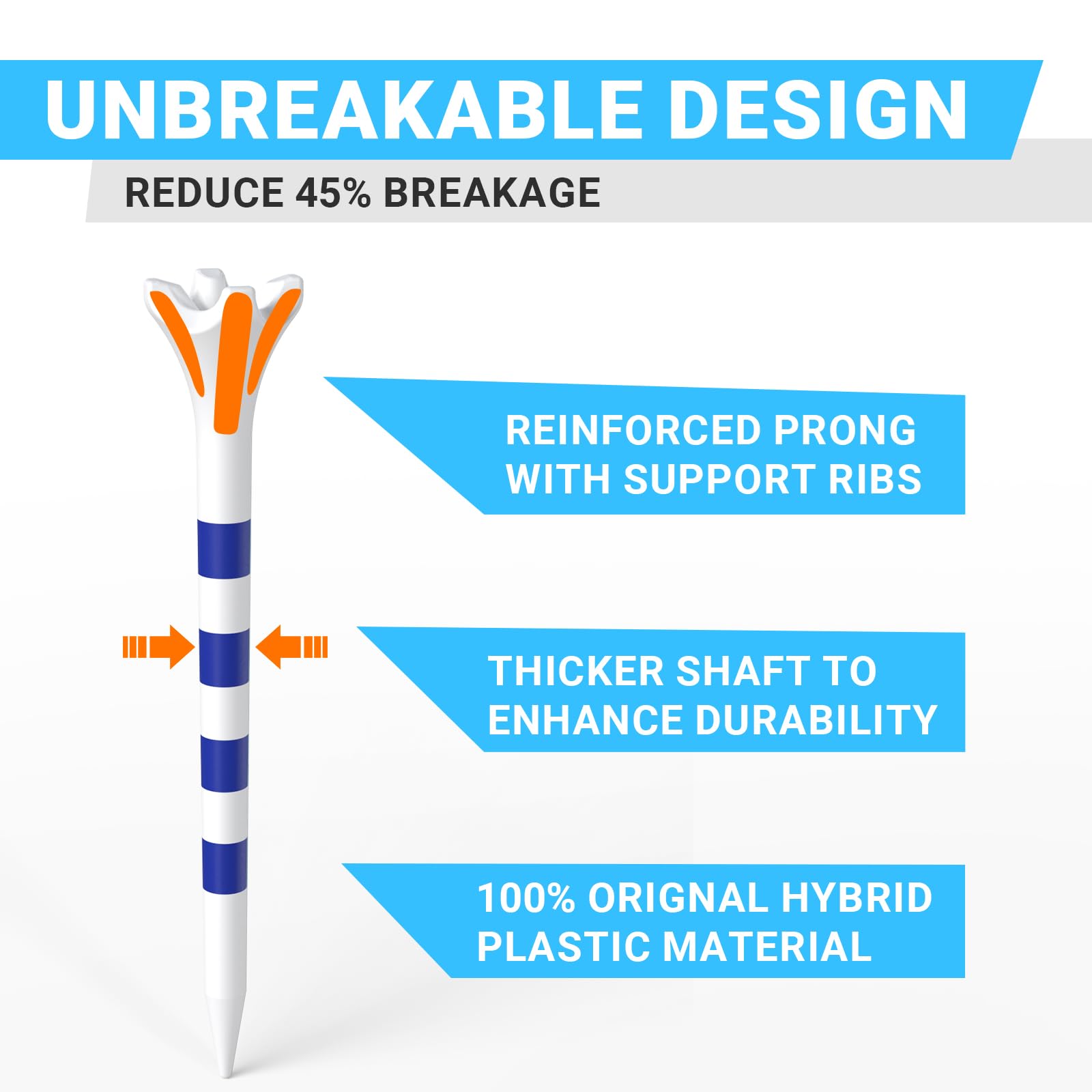 UNBREAKABLE DESIGN

REDUCE 45% BREAKAGE

REINFORCED PRONG WITH SUPPORT RIBS

THICKER SHAFT TO ENHANCE DURABILITY

100% ORIGNAL HYBRID PLASTIC MATERIAL